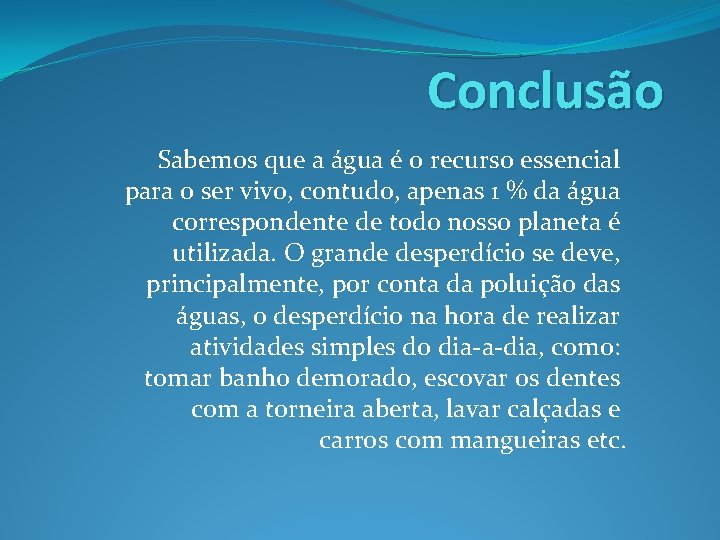 Conclusão

Sabemos que a água é o recurso essencial para o ser vivo, contudo, apenas 1 % da água correspondente de todo nosso planeta é utilizada. O grande desperdício se deve, principalmente, por conta da poluição das águas, o desperdício na hora de realizar atividades simples do dia-a-dia, como: tomar banho demorado, escovar os dentes com a torneira aberta, lavar calçadas e carros com mangueiras etc.